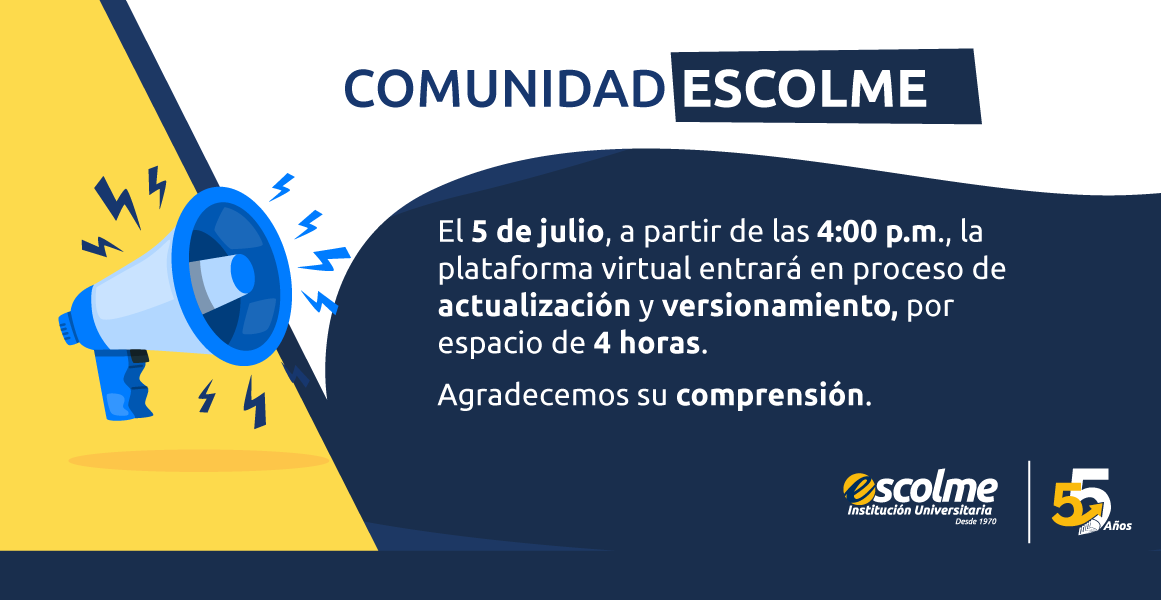 COMUNIDAD ESCOLME

El 5 de julio, a partir de las 4:00 p.m., la plataforma virtual entrará en proceso de actualización y versionamiento, por espacio de 4 horas.

Agradecemos su comprensión.

escolme
Institución Universitaria
Desde 1970

55 Años